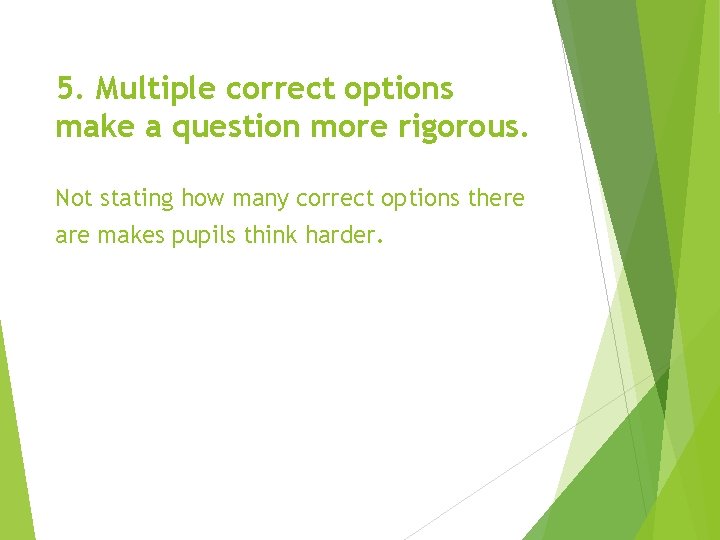 5. Multiple correct options make a question more rigorous.

Not stating how many correct options there are makes pupils think harder.